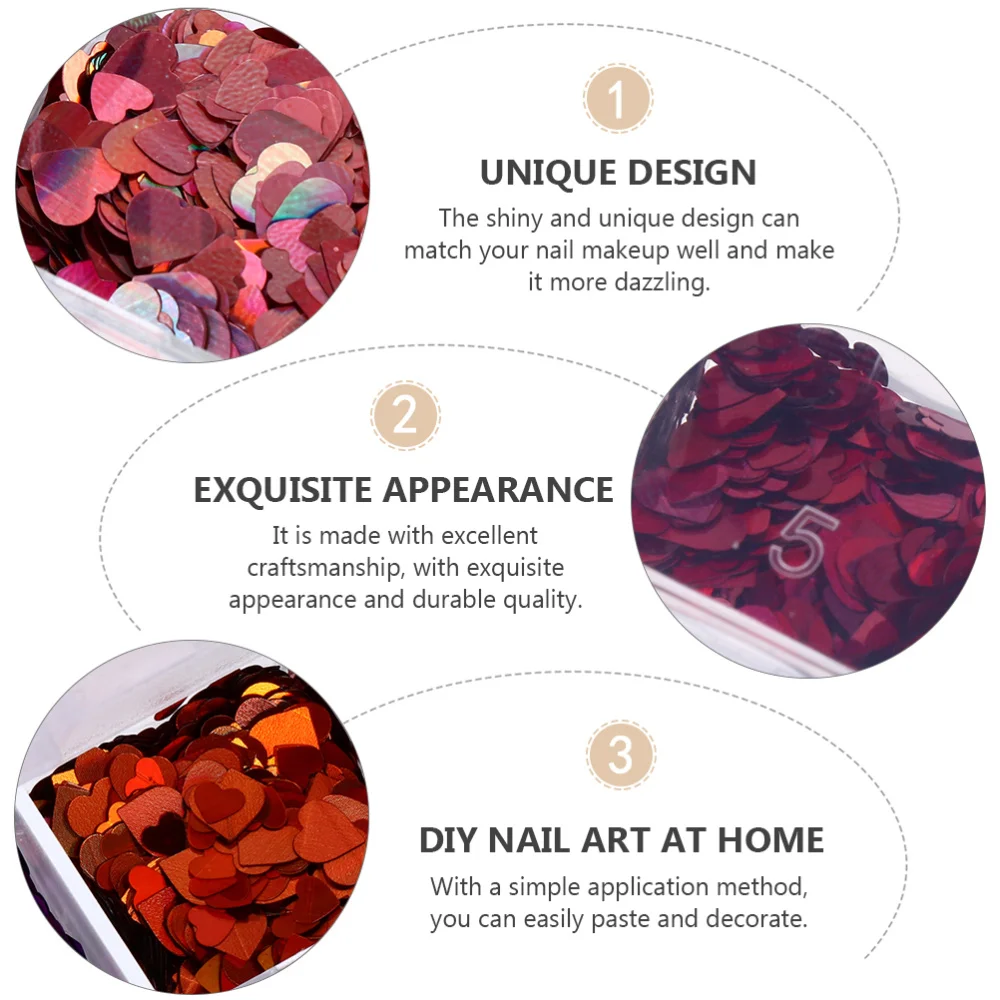 1

UNIQUE DESIGN

The shiny and unique design can match your nail makeup well and make it more dazzling.

2

EXQUISITE APPEARANCE

It is made with excellent craftsmanship, with exquisite appearance and durable quality.

5

3

DIY NAIL ART AT HOME

With a simple application method, you can easily paste and decorate.